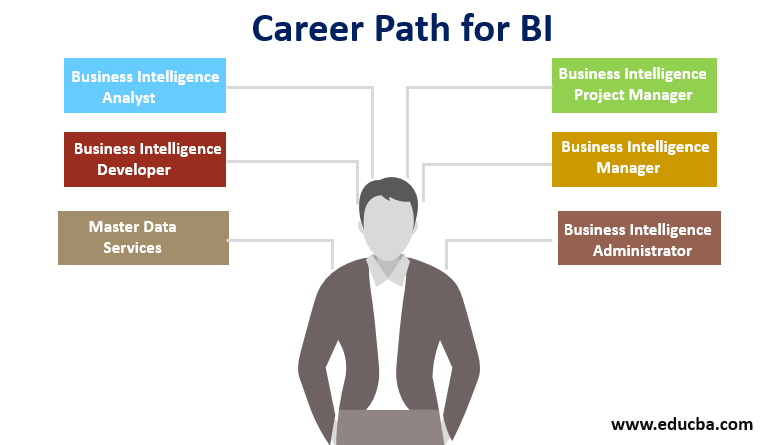 Career Path for BI

Business Intelligence Analyst

Business Intelligence Developer

Master Data Services

Business Intelligence Project Manager

Business Intelligence Manager

Business Intelligence Administrator

www.educba.com